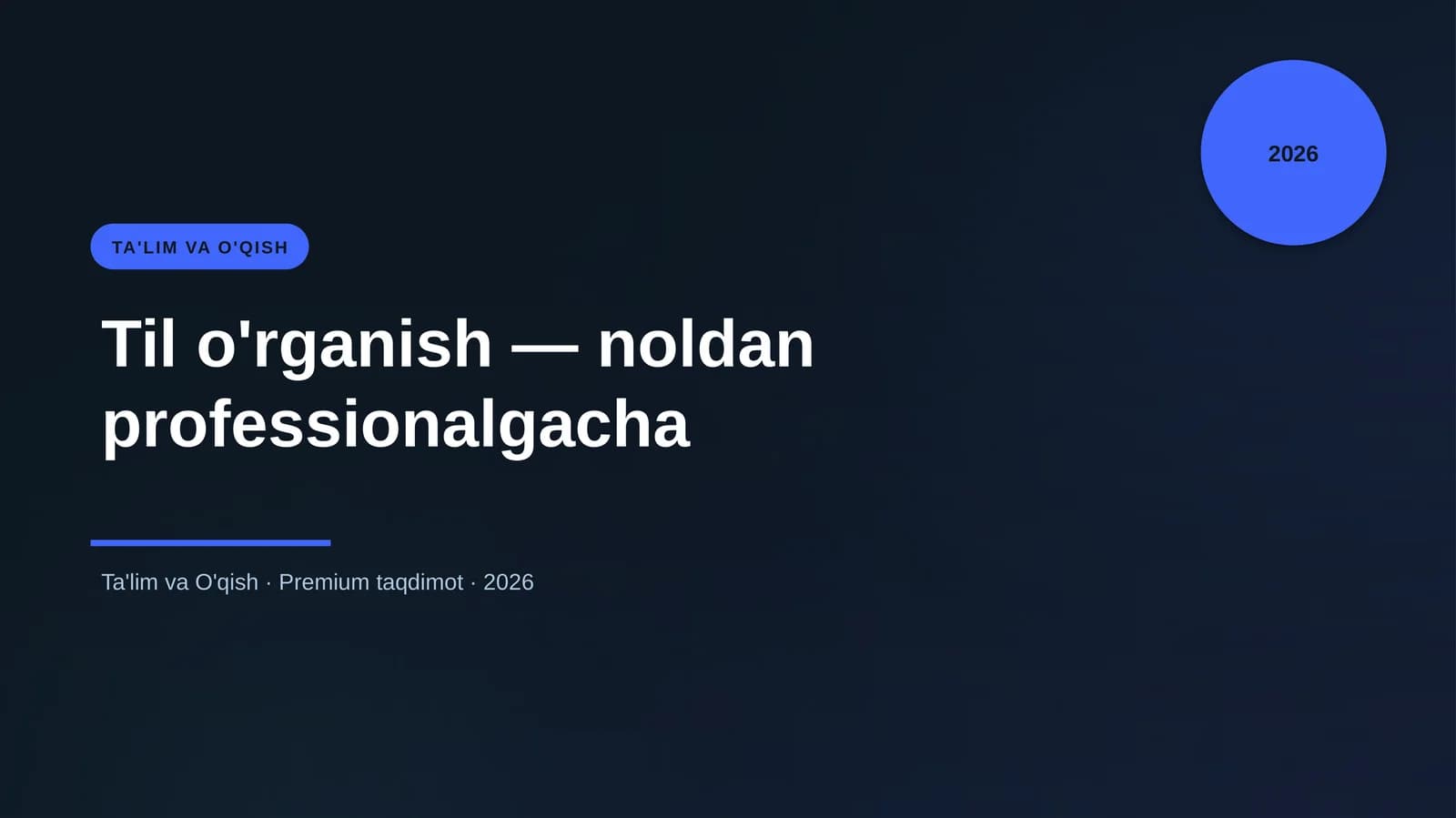 2026

TA'LIM VA O'QISH

Til o'rganish — noldan professionalgacha

Ta'lim va O'qish · Premium taqdimot · 2026